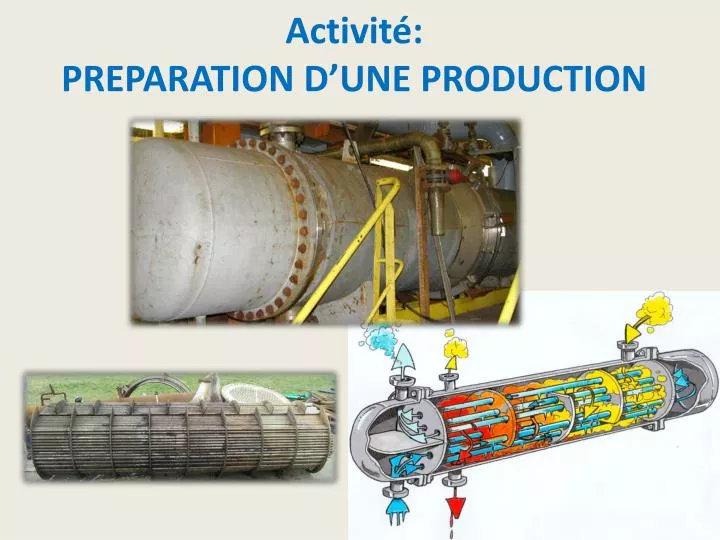 Activité:
PREPARATION D’UNE PRODUCTION